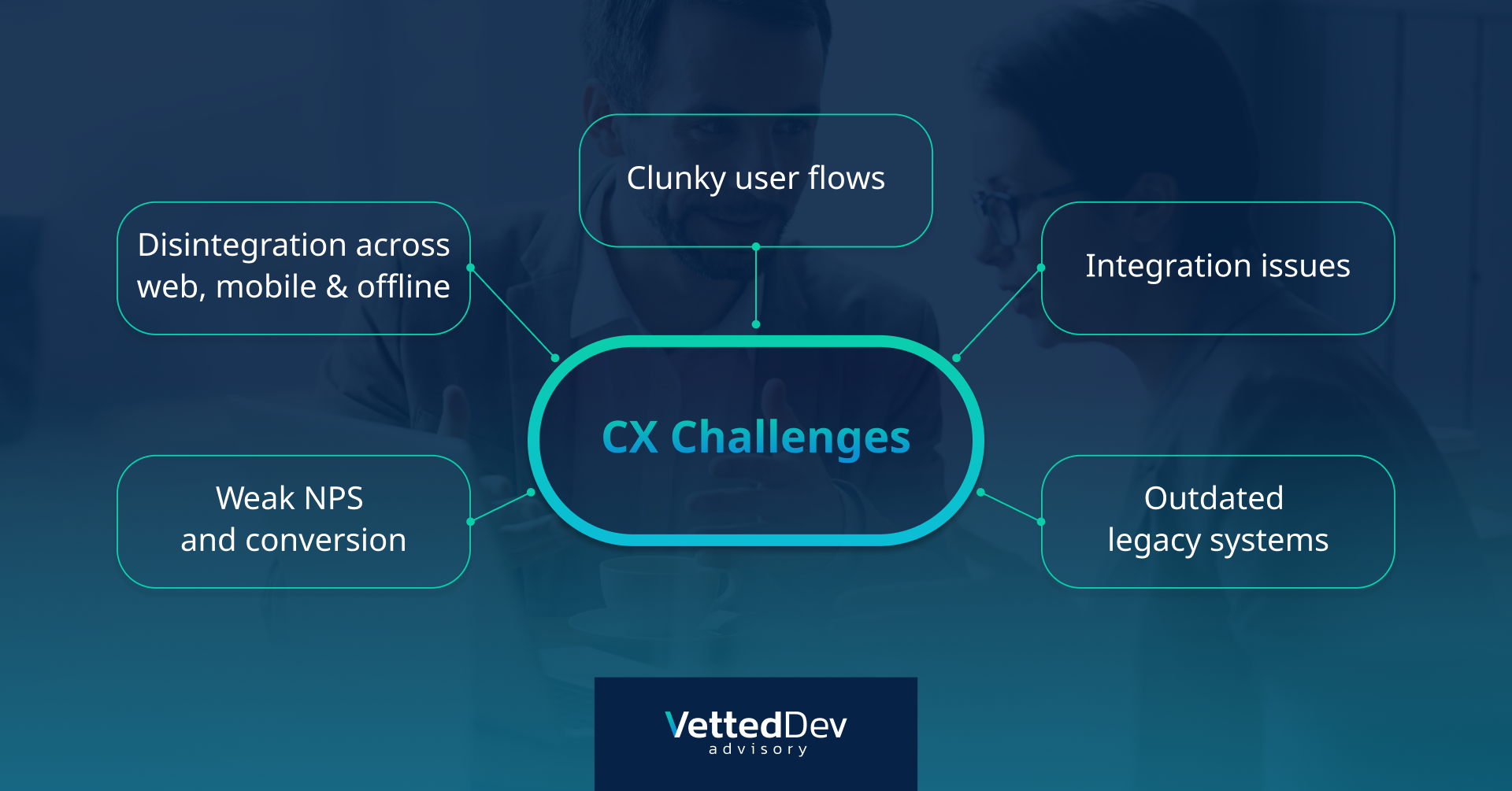 Clunky user flows

Disintegration across web, mobile & offline

Integration issues

CX Challenges

Weak NPS and conversion

Outdated legacy systems

VettedDev
advisory